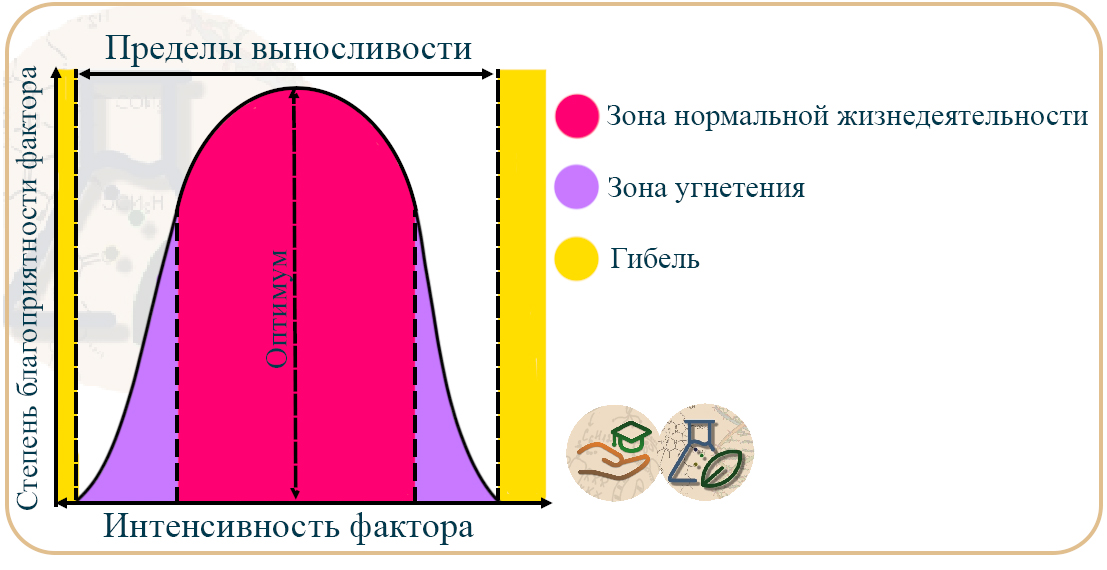 Пределы выносливости

Степень благоприятности фактора

Оптимум

Интенсивность фактора

Зона нормальной жизнедеятельности

Зона угнетения

Гибель